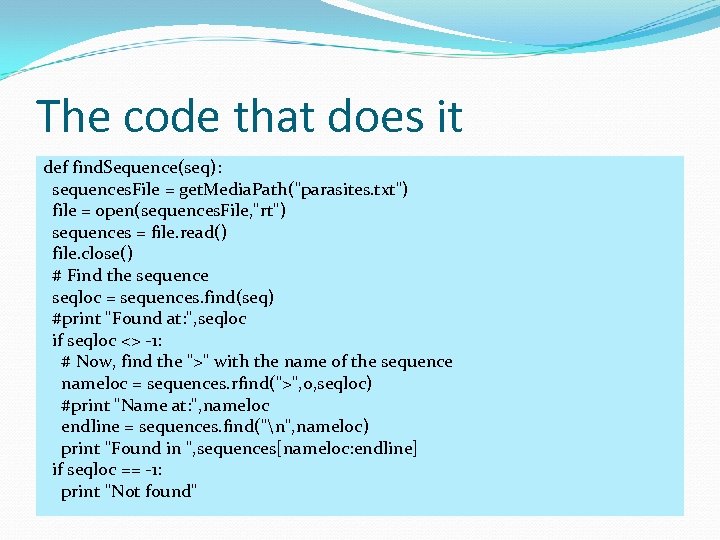 The code that does it

def findSequence(seq):
  sequencesFile = getMediaPath("parasites.txt")
  file = open(sequencesFile,"rt")
  sequences = file.read()
  file.close()
  # Find the sequence
  seqloc = sequences.find(seq)
  #print "Found at:",seqloc
  if seqloc <> -1:
    # Now, find the ">" with the name of the sequence
    nameloc = sequences.rfind(">",0,seqloc)
    #print "Name at:",nameloc
    endline = sequences.find("\n",nameloc)
    print "Found in ",sequences[nameloc:endline]
  if seqloc == -1:
    print "Not found"